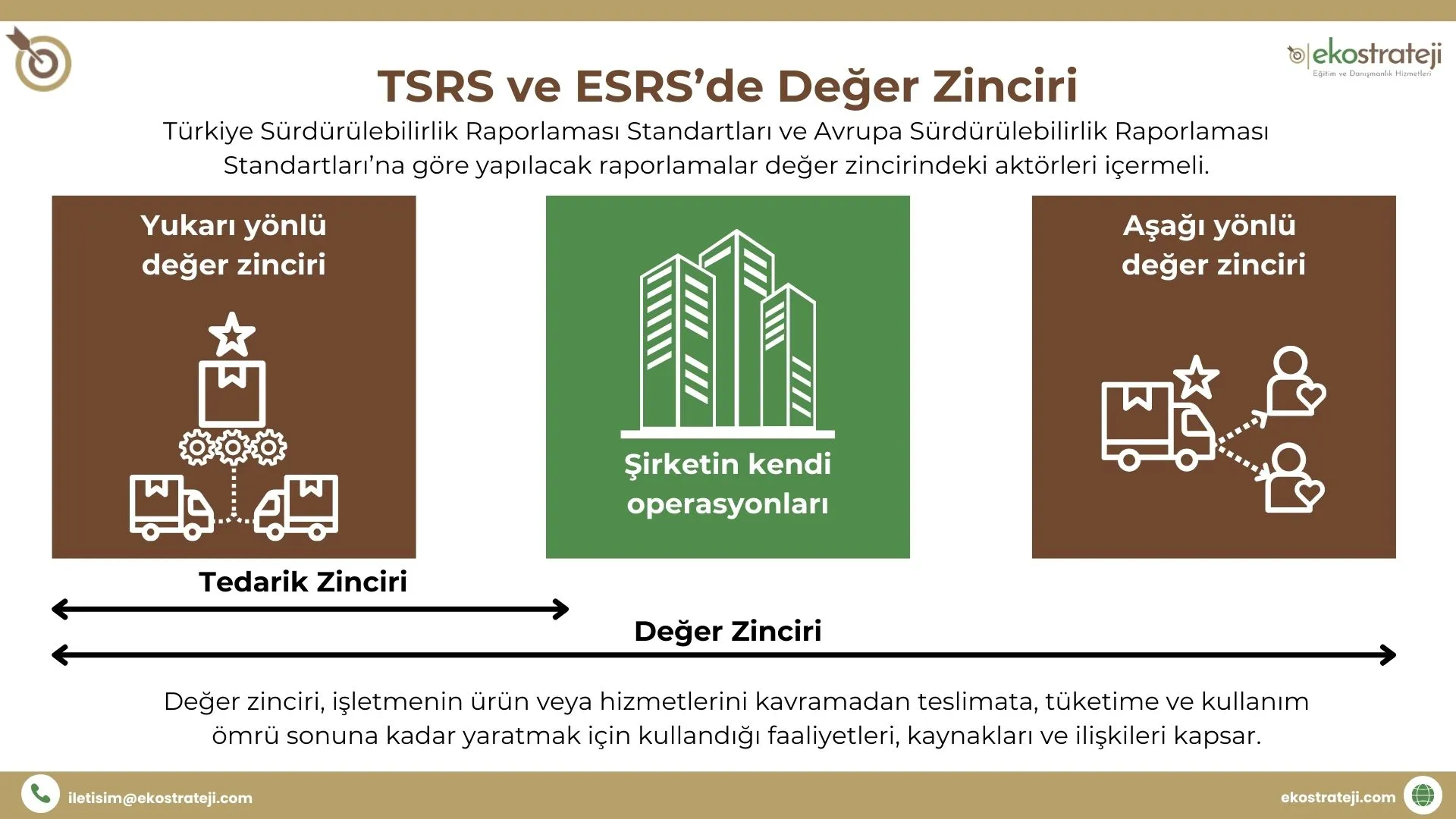 ekostrateji
Eğitim ve Danışmanlık Hizmetleri

TSRS ve ESRS'de Değer Zinciri

Türkiye Sürdürülebilirlik Raporlaması Standartları ve Avrupa Sürdürülebilirlik Raporlaması Standartları'na göre yapılacak raporlamalar değer zincirindeki aktörleri içermeli.

Yukarı yönlü değer zinciri

Şirketin kendi operasyonları

Aşağı yönlü değer zinciri

Tedarik Zinciri

Değer Zinciri

Değer zinciri, işletmenin ürün veya hizmetlerini kavramadan teslimata, tüketime ve kullanım ömrü sonuna kadar yaratmak için kullandığı faaliyetleri, kaynakları ve ilişkileri kapsar.

iletisim@ekostrateji.com

ekostrateji.com